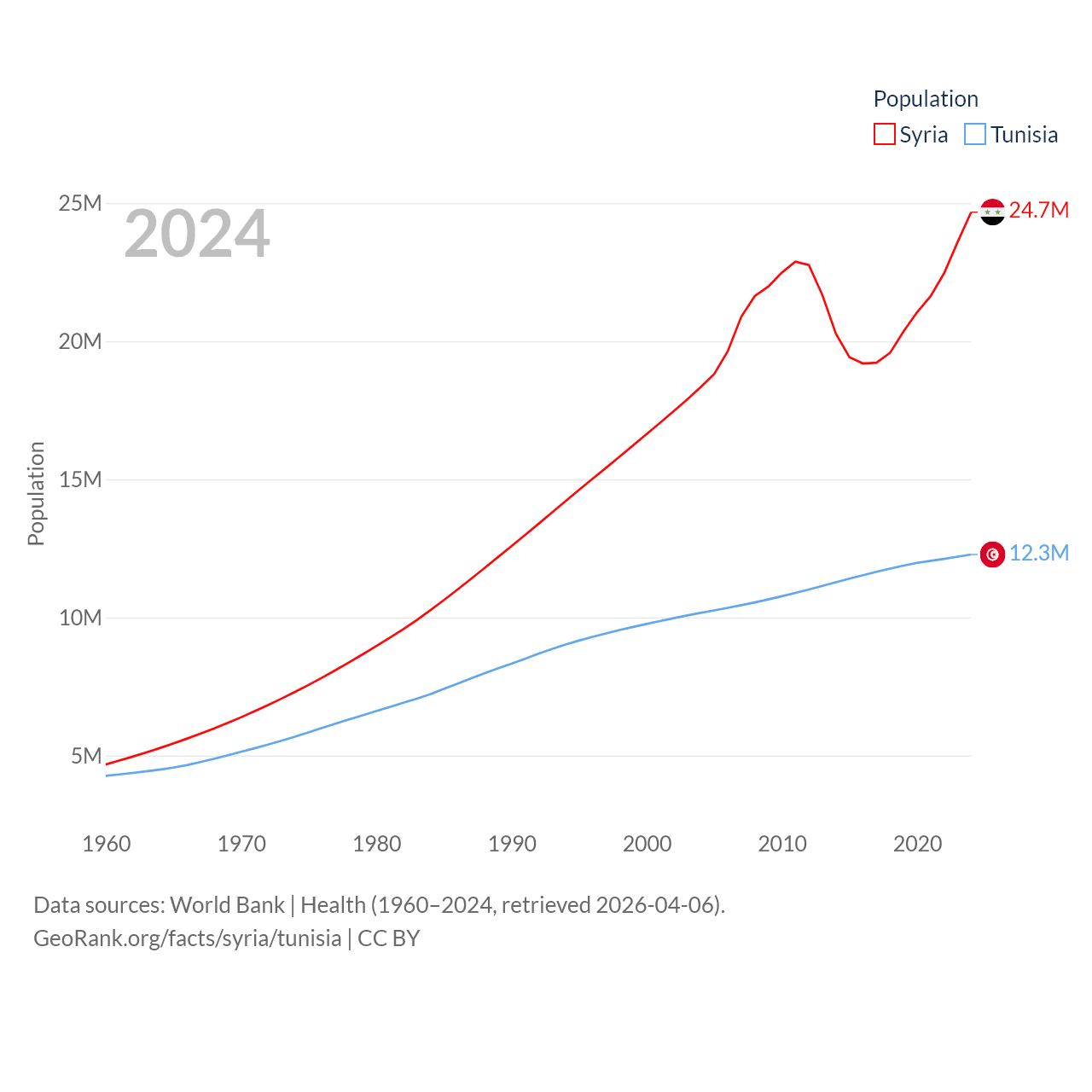 Population
Syria Tunisia

2024

25M
20M
15M
10M
5M

Population

24.7M
12.3M

1960 1970 1980 1990 2000 2010 2020

Data sources: World Bank | Health (1960–2024, retrieved 2026-04-06).
GeoRank.org/facts/syria/tunisia | CC BY